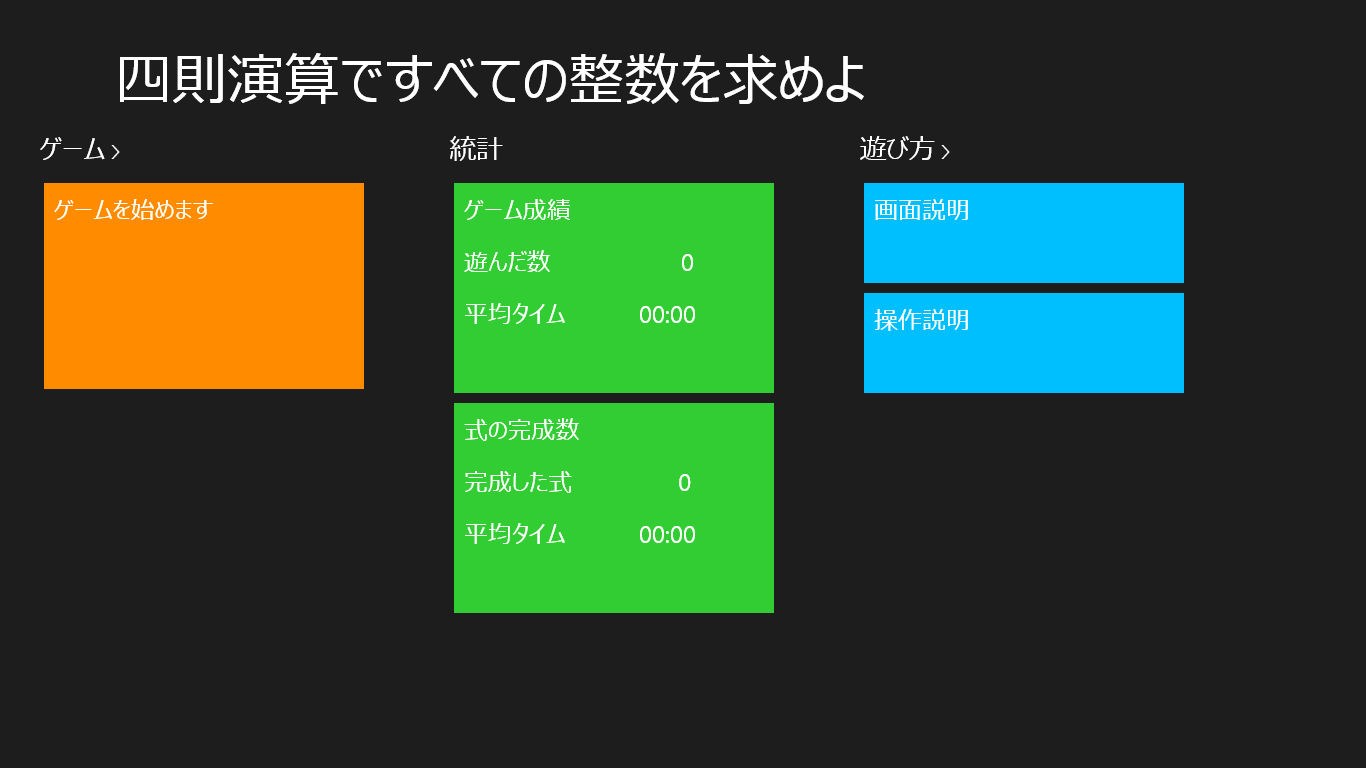 四則演算ですべての整数を求めよ

ゲーム ›

ゲームを始めます

統計

ゲーム成績

遊んだ数 0

平均タイム 00:00

式の完成数

完成した式 0

平均タイム 00:00

遊び方 ›

画面説明

操作説明